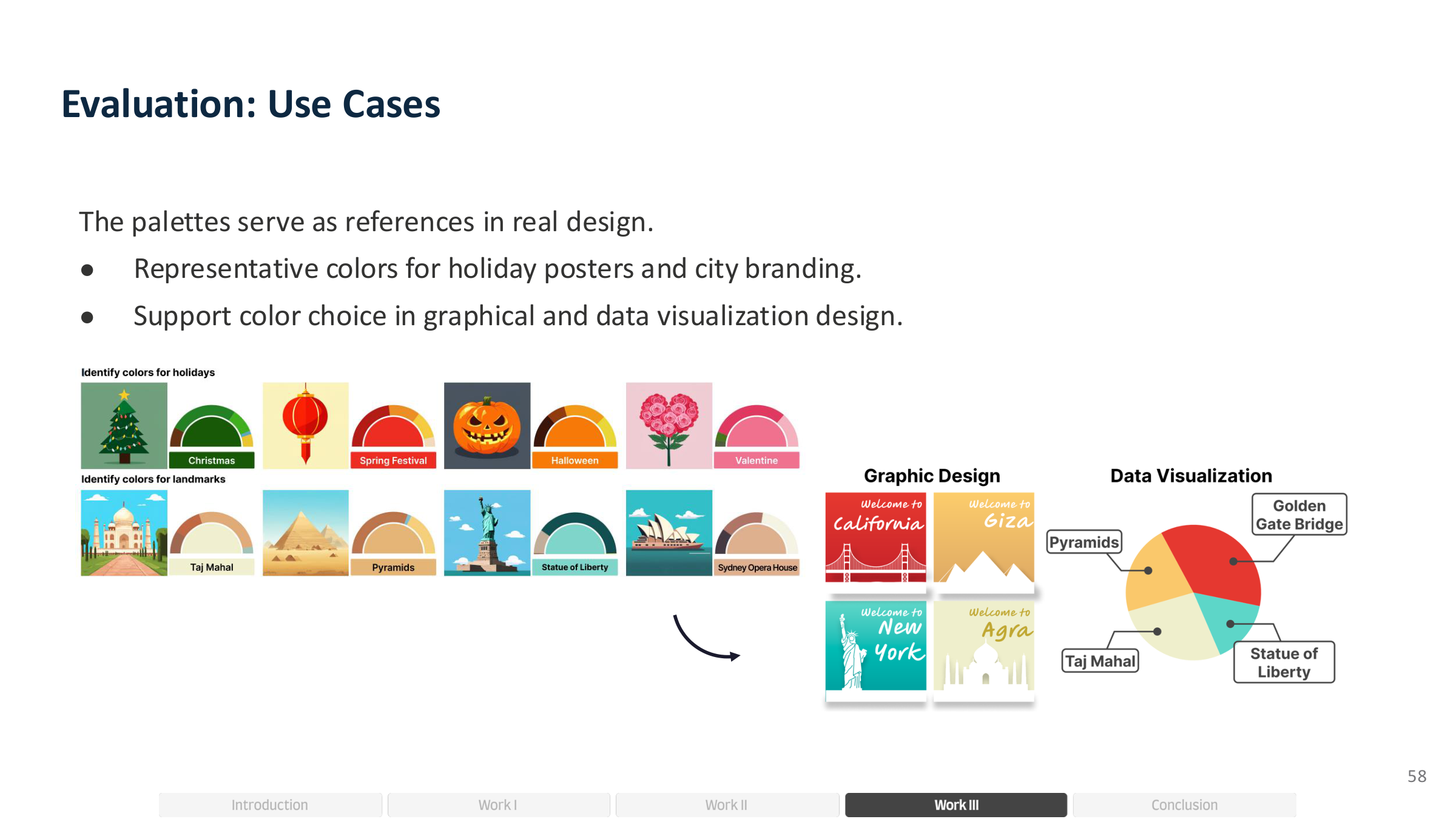 Evaluation: Use Cases

The palettes serve as references in real design.

● Representative colors for holiday posters and city branding.

● Support color choice in graphical and data visualization design.

Identify colors for holidays

Christmas

Spring Festival

Halloween

Valentine

Identify colors for landmarks

Taj Mahal

Pyramids

Statue of Liberty

Sydney Opera House

Graphic Design

Welcome to California

Welcome to Giza

Welcome to New York

Welcome to Agra

Data Visualization

Golden Gate Bridge

Pyramids

Taj Mahal

Statue of Liberty

58

Introduction

Work I

Work II

Work III

Conclusion